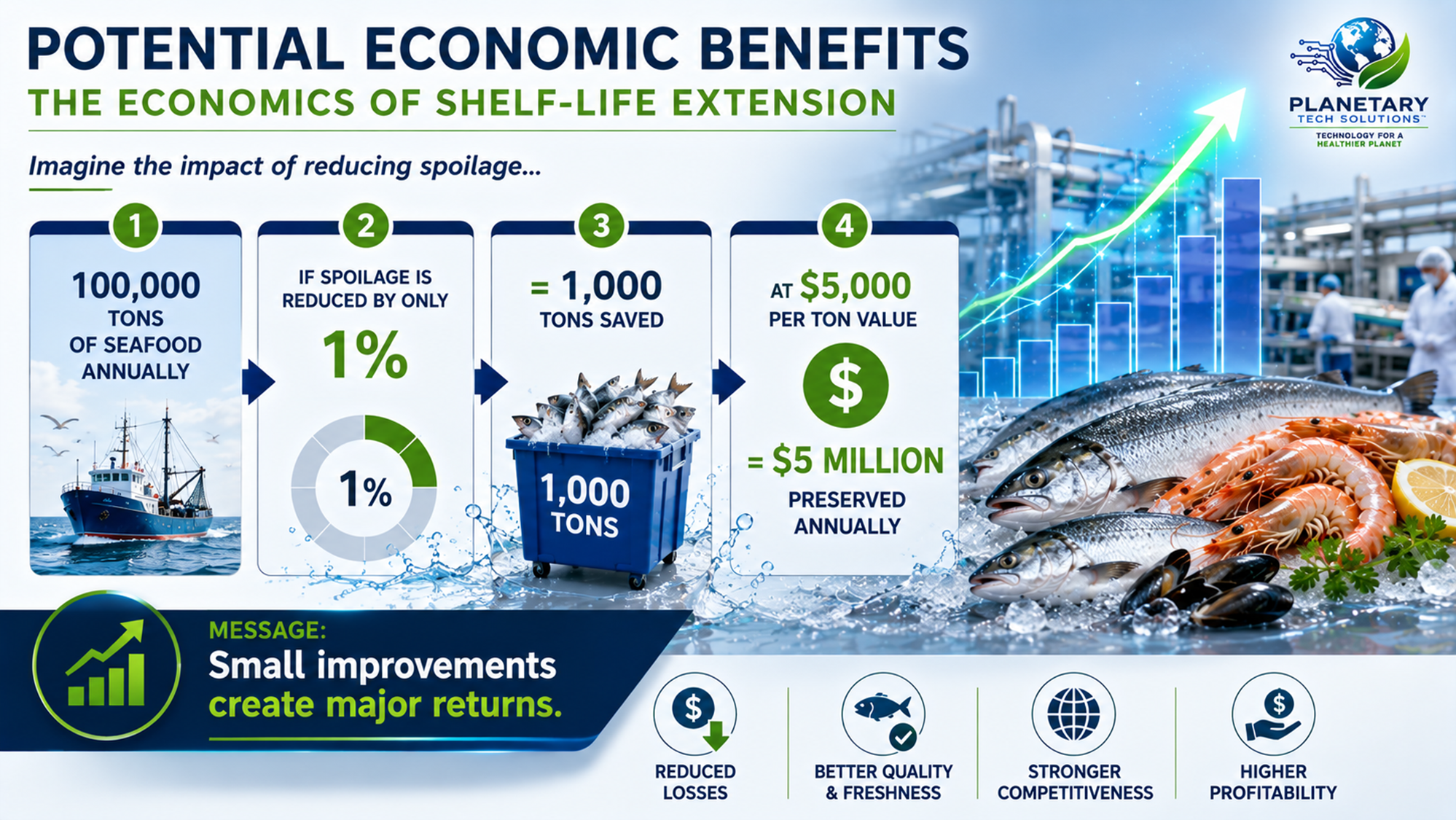 POTENTIAL ECONOMIC BENEFITS
THE ECONOMICS OF SHELF-LIFE EXTENSION

PLANETARY TECH SOLUTIONS™
TECHNOLOGY FOR A HEALTHIER PLANET

Imagine the impact of reducing spoilage...

1
100,000 TONS OF SEAFOOD ANNUALLY

2
IF SPOILAGE IS REDUCED BY ONLY
1%
1%

3
= 1,000 TONS SAVED
1,000 TONS

4
AT $5,000 PER TON VALUE
$
= $5 MILLION PRESERVED ANNUALLY

MESSAGE:
Small improvements create major returns.

$
REDUCED LOSSES

BETTER QUALITY & FRESHNESS

STRONGER COMPETITIVENESS

$
HIGHER PROFITABILITY